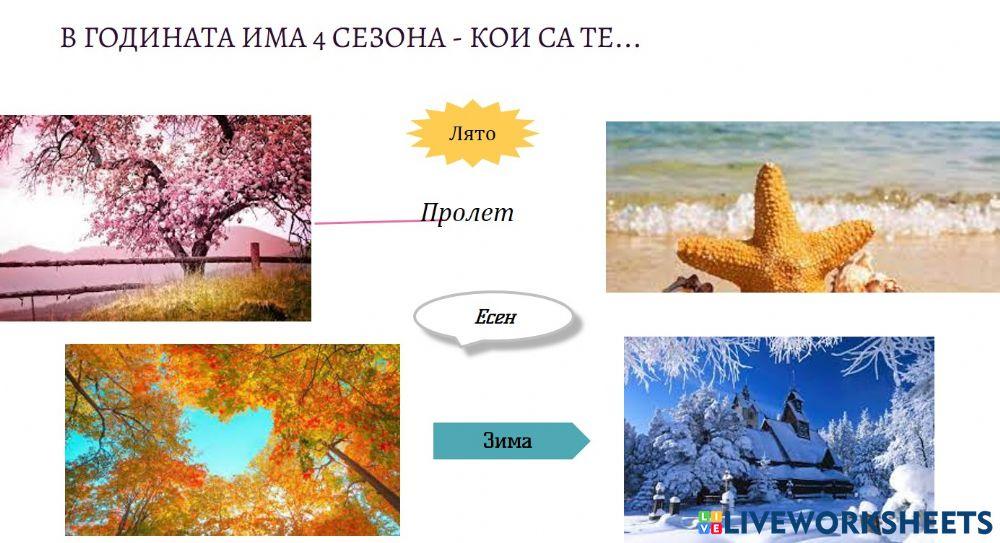 В ГОДИНАТА ИМА 4 СЕЗОНА - КОИ СА ТЕ...

Лято

Пролет

Есен

Зима

LIVEWORKSHEETS